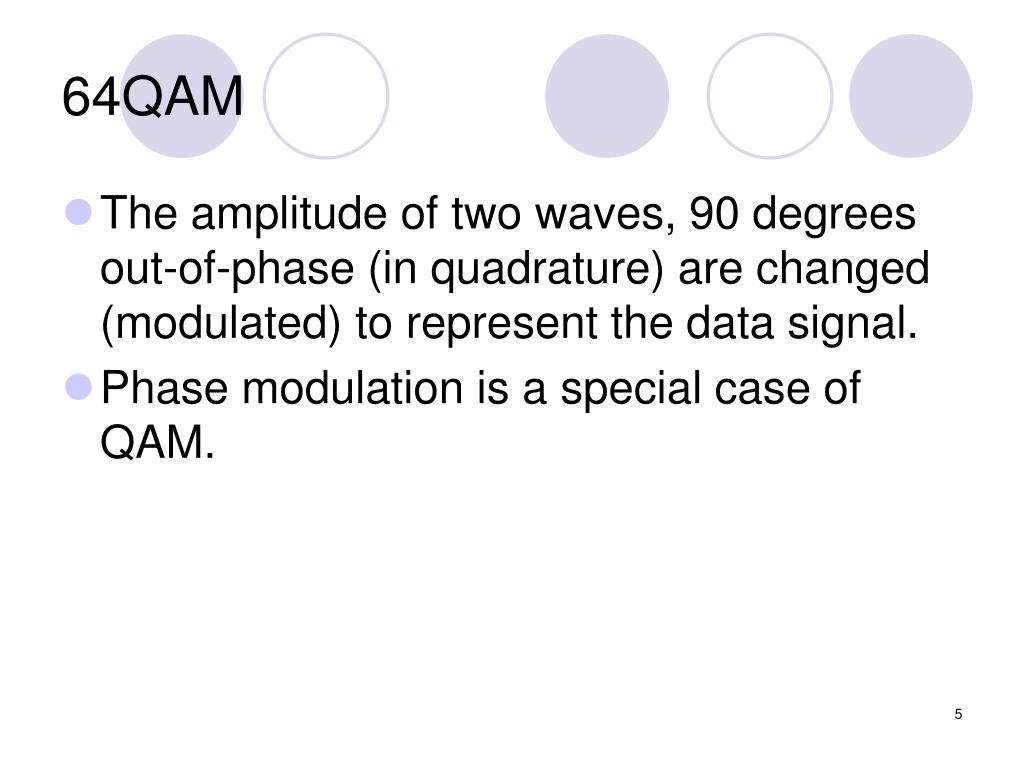 64QAM

The amplitude of two waves, 90 degrees out-of-phase (in quadrature) are changed (modulated) to represent the data signal.

Phase modulation is a special case of QAM.

5